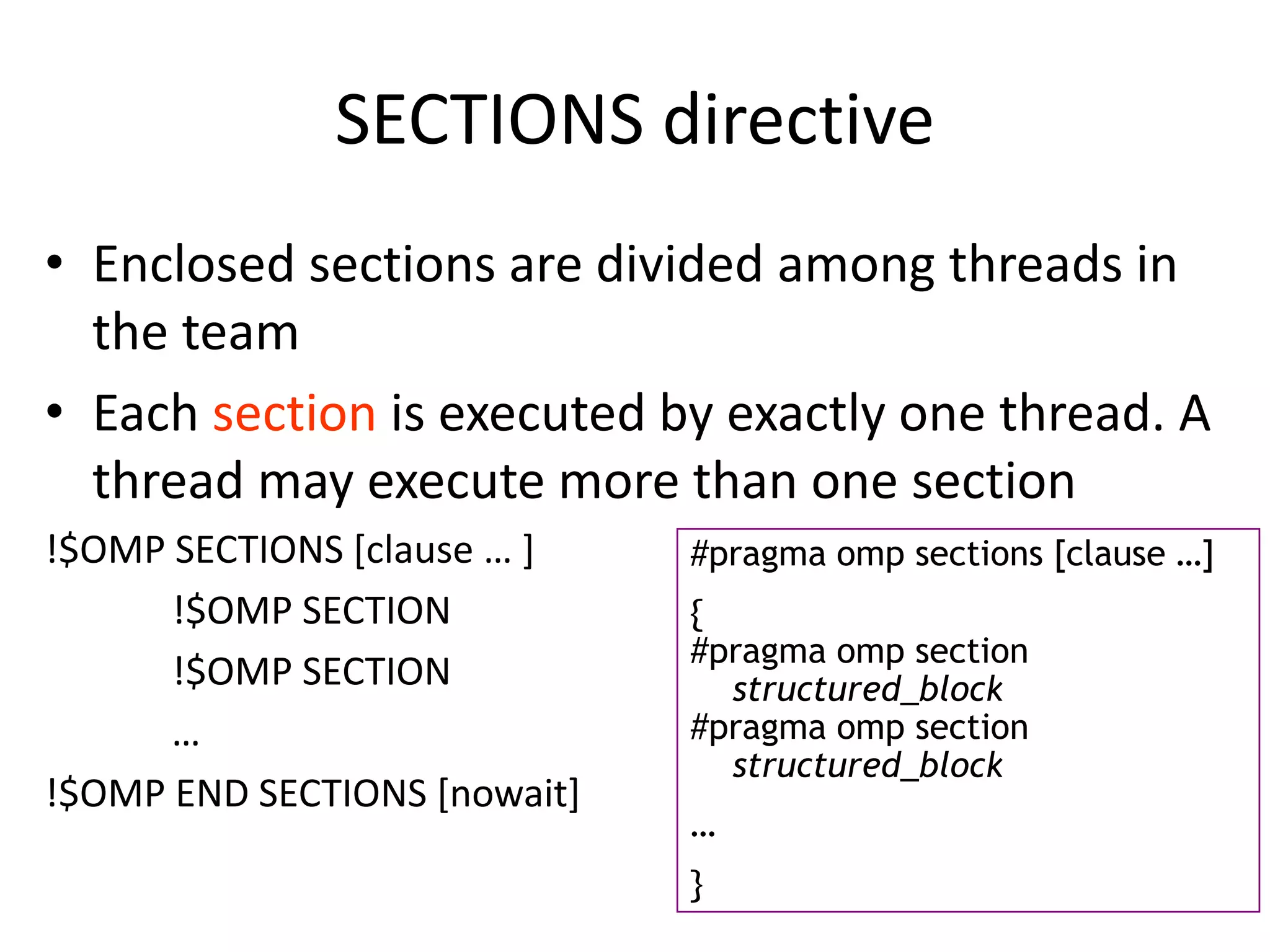 SECTIONS directive

• Enclosed sections are divided among threads in the team

• Each section is executed by exactly one thread. A thread may execute more than one section

!$OMP SECTIONS [clause … ]

!$OMP SECTION

!$OMP SECTION

…

!$OMP END SECTIONS [nowait]

#pragma omp sections [clause …]

{
#pragma omp section
structured_block
#pragma omp section
structured_block

…

}